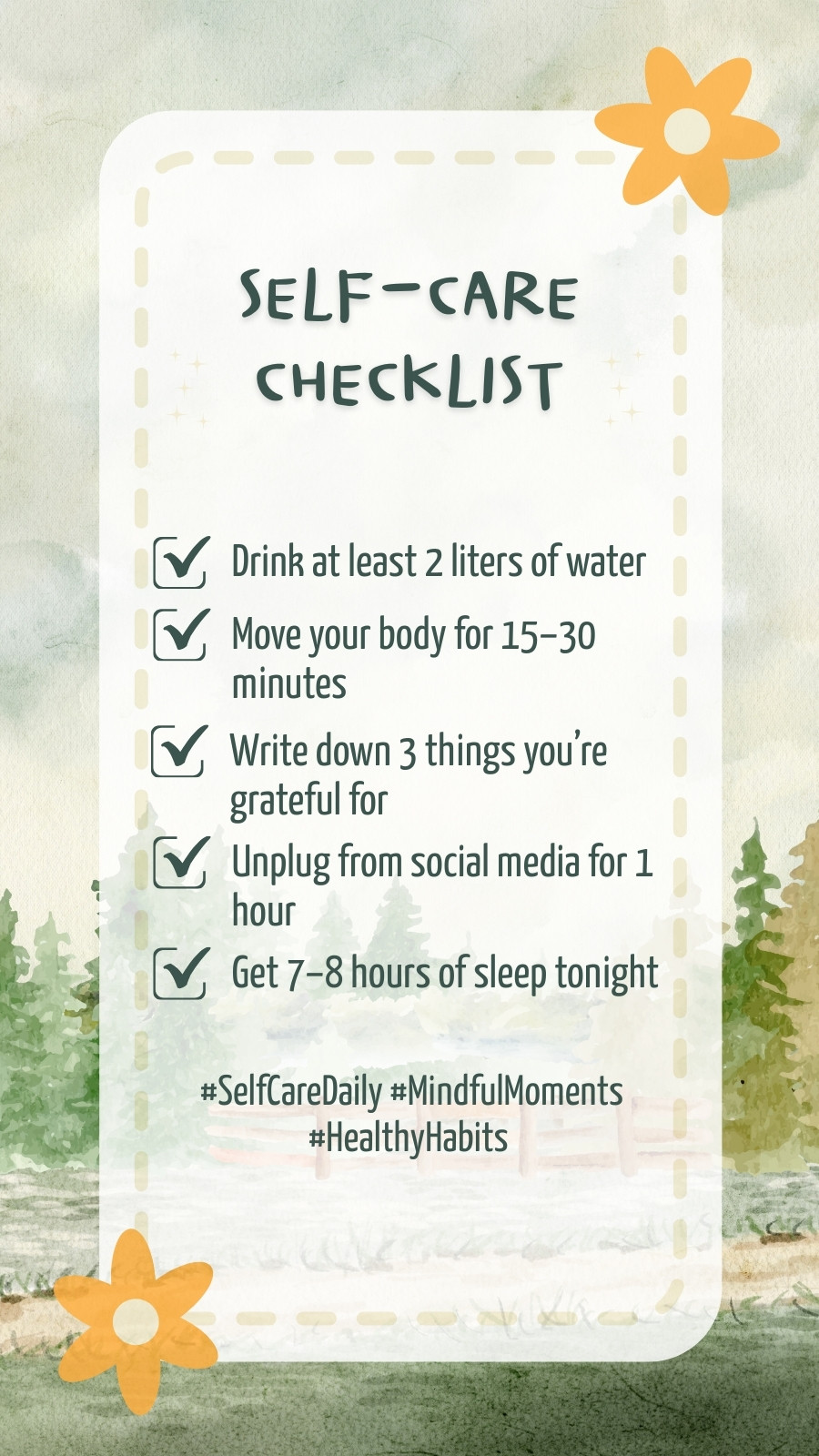 SELF-CARE CHECKLIST

Drink at least 2 liters of water

Move your body for 15–30 minutes

Write down 3 things you're grateful for

Unplug from social media for 1 hour

Get 7–8 hours of sleep tonight

#SelfCareDaily #MindfulMoments #HealthyHabits